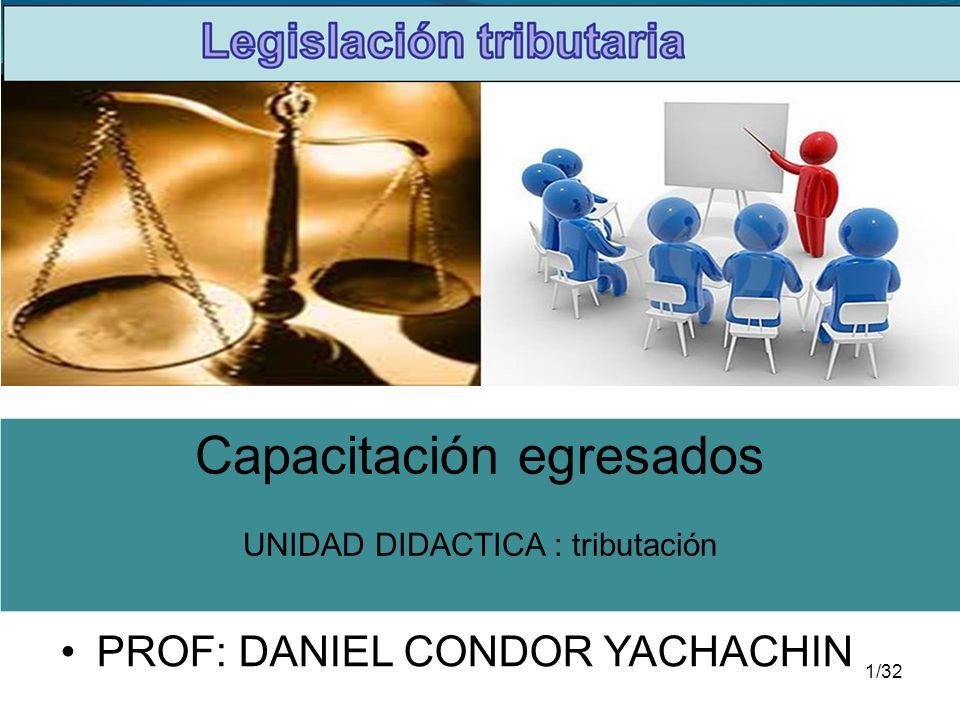 Legislación tributaria

Capacitación egresados

UNIDAD DIDACTICA : tributación

• PROF: DANIEL CONDOR YACHACHIN

1/32